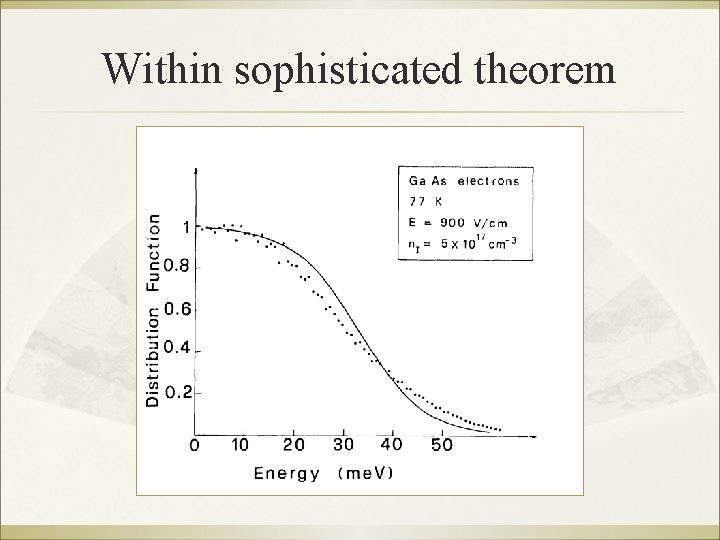 Within sophisticated theorem

Ga As electrons
77 K
E = 900 V/cm
$n_I = 5 \times 10^{17} cm^{-3}$

Distribution Function

1
0.8
0.6
0.4
0.2

0 10 20 30 40 50

Energy (meV)